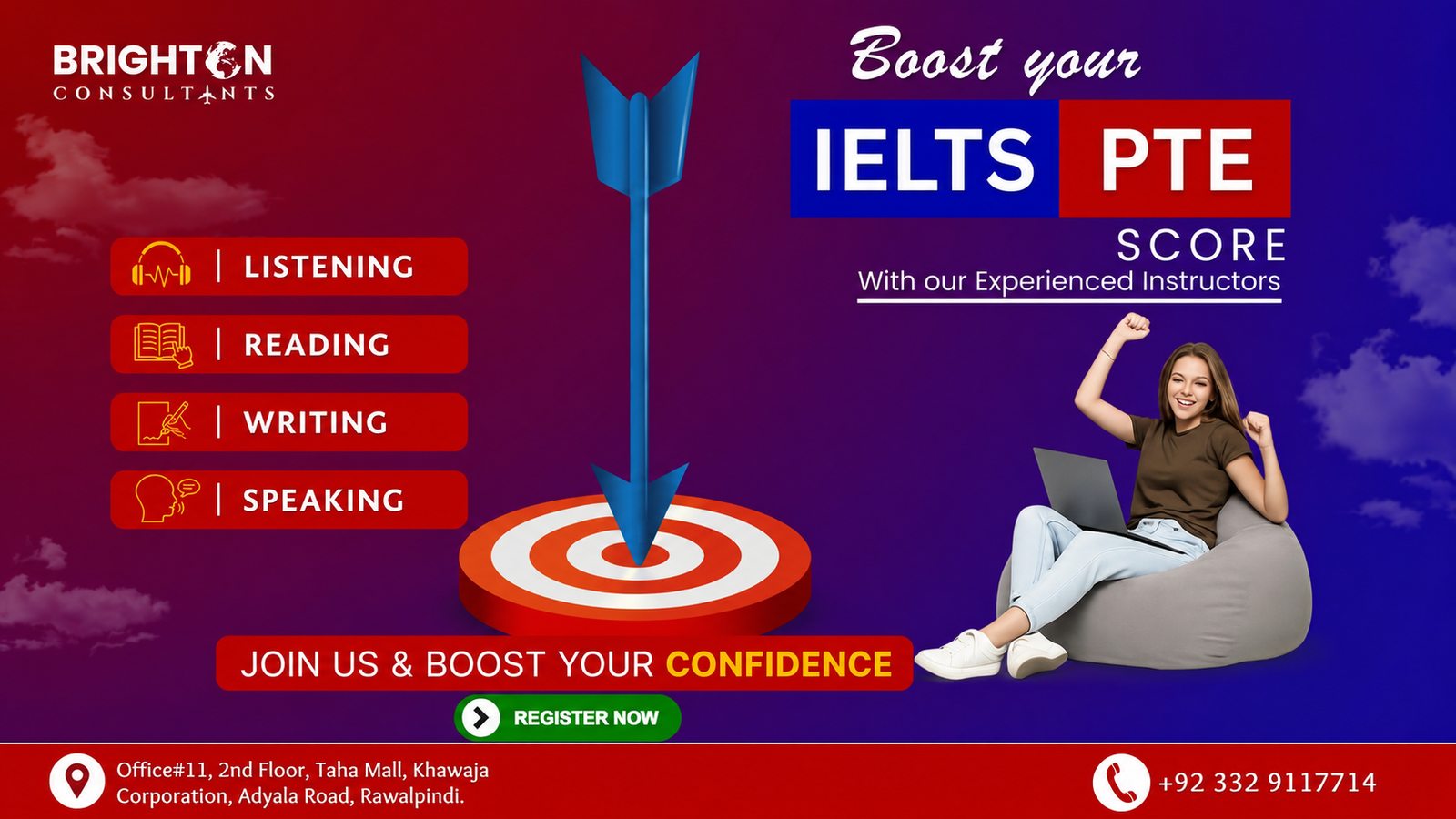 BRIGHTON
CONSULTANTS

Boost your
IELTS PTE
SCORE
With our Experienced Instructors

LISTENING
READING
WRITING
SPEAKING

JOIN US & BOOST YOUR CONFIDENCE

REGISTER NOW

Office#11, 2nd Floor, Taha Mall, Khawaja Corporation, Adyala Road, Rawalpindi.

+92 332 9117714